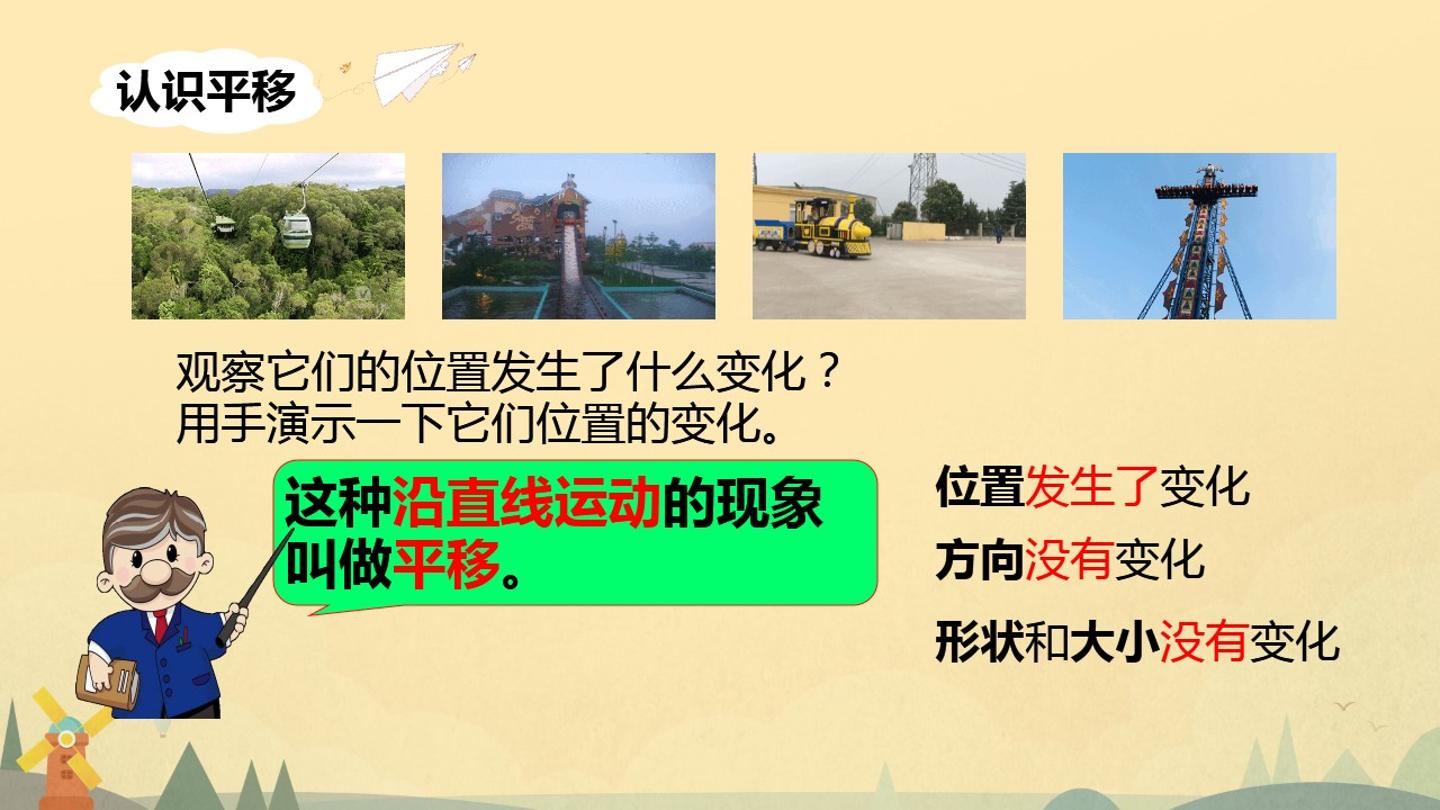 认识平移

观察它们的位置发生了什么变化？
用手演示一下它们位置的变化。

这种沿直线运动的现象叫做平移。

位置发生了变化

方向没有变化

形状和大小没有变化